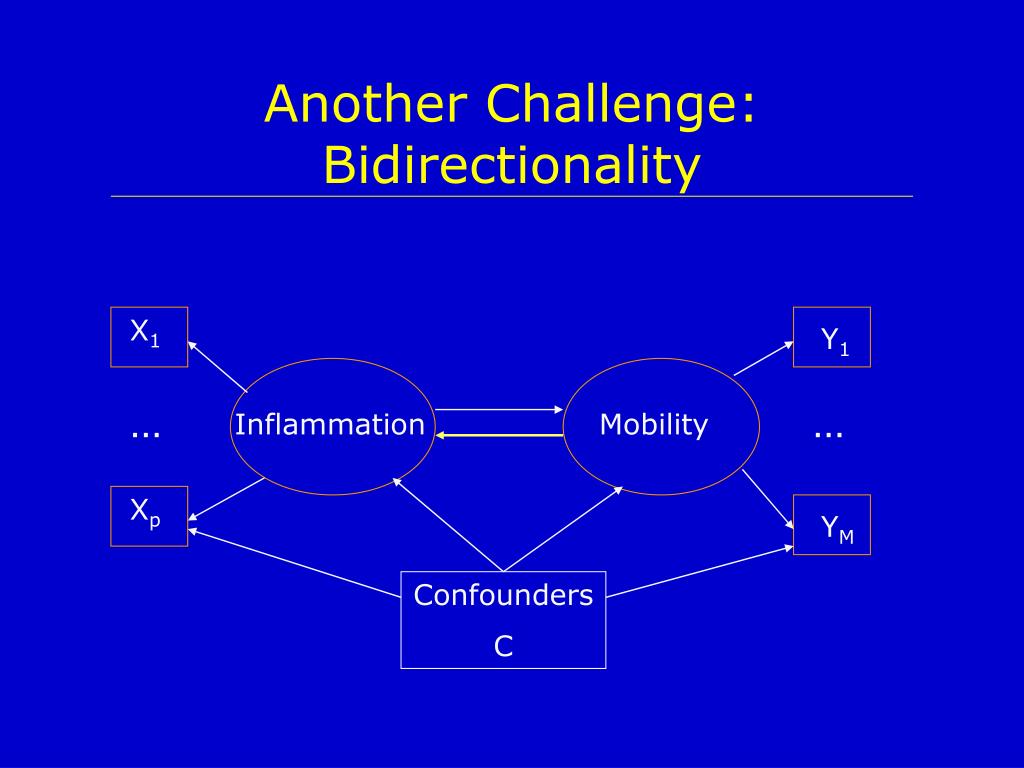 Another Challenge: Bidirectionality

$X_1$

...

$X_p$

Inflammation

Mobility

$Y_1$

...

$Y_M$

Confounders

C